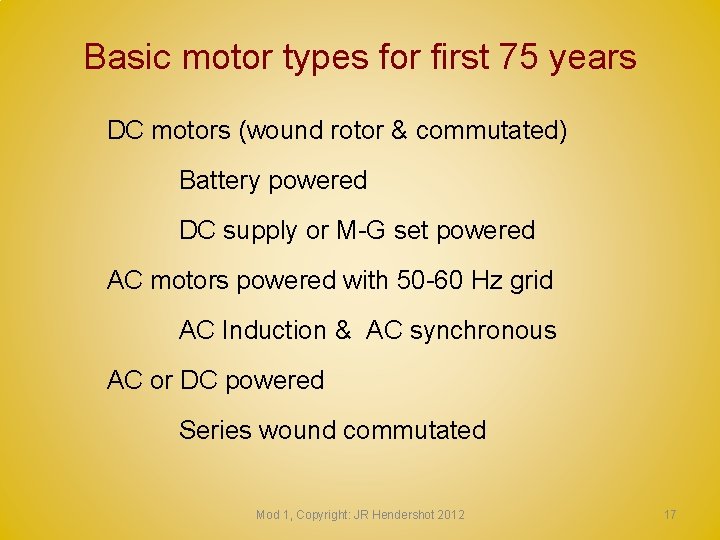 Basic motor types for first 75 years

DC motors (wound rotor & commutated)

Battery powered

DC supply or M-G set powered

AC motors powered with 50-60 Hz grid

AC Induction & AC synchronous

AC or DC powered

Series wound commutated

Mod 1, Copyright: JR Hendershot 2012

17